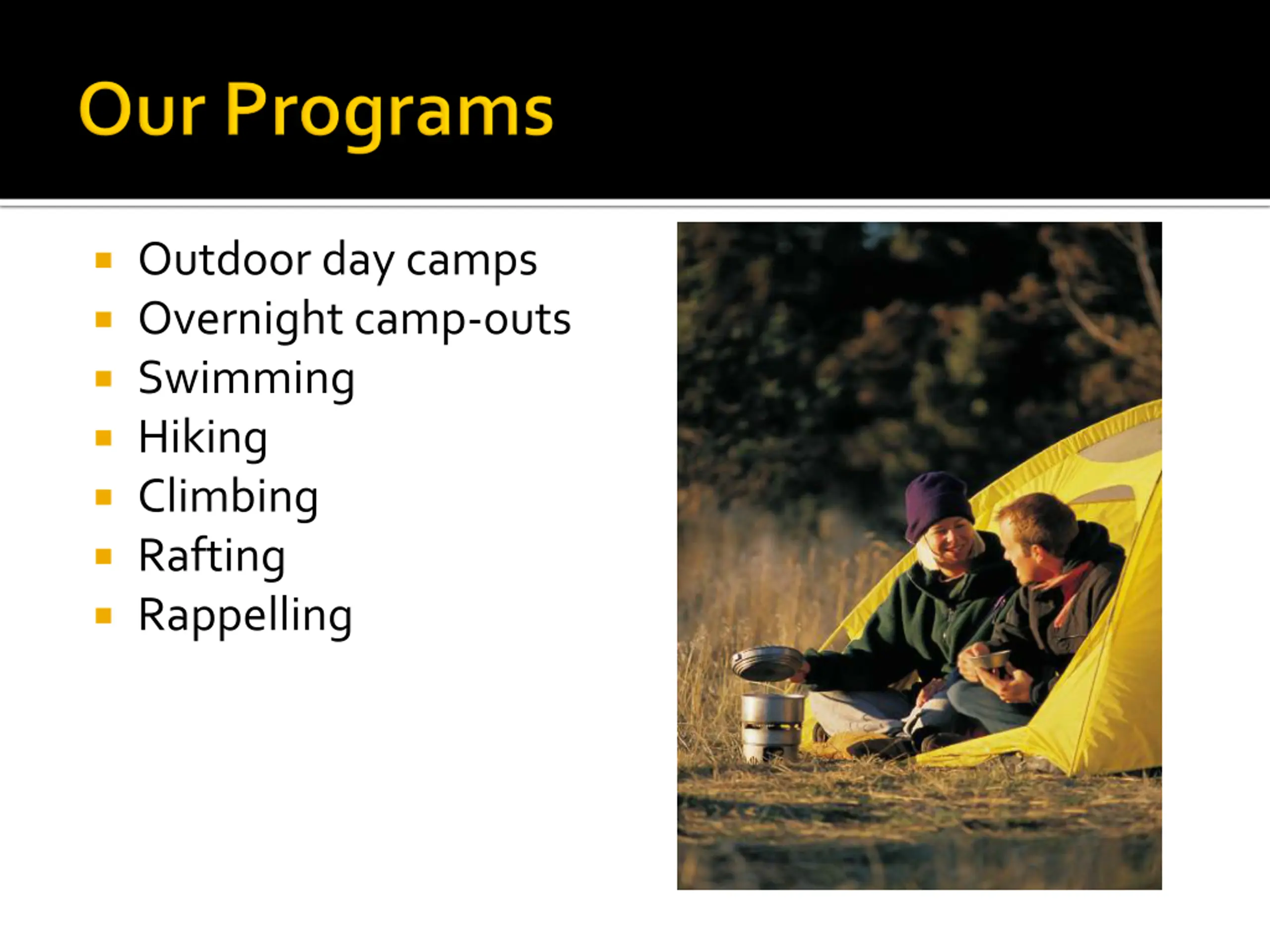 Our Programs

- Outdoor day camps
- Overnight camp-outs
- Swimming
- Hiking
- Climbing
- Rafting
- Rappelling